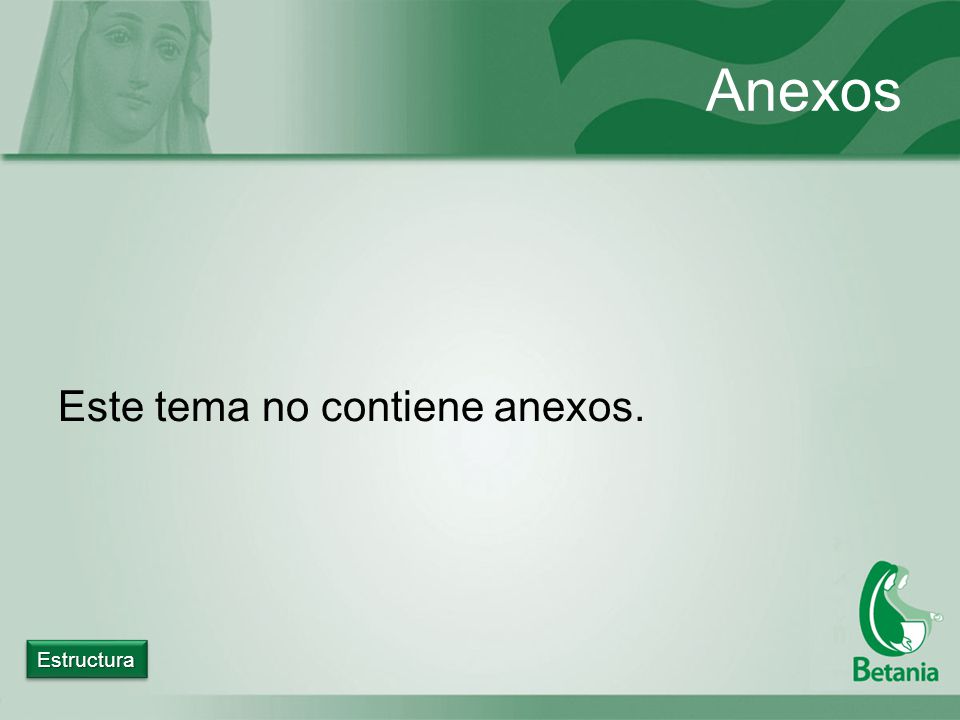 Anexos

Este tema no contiene anexos.

Estructura

Betania